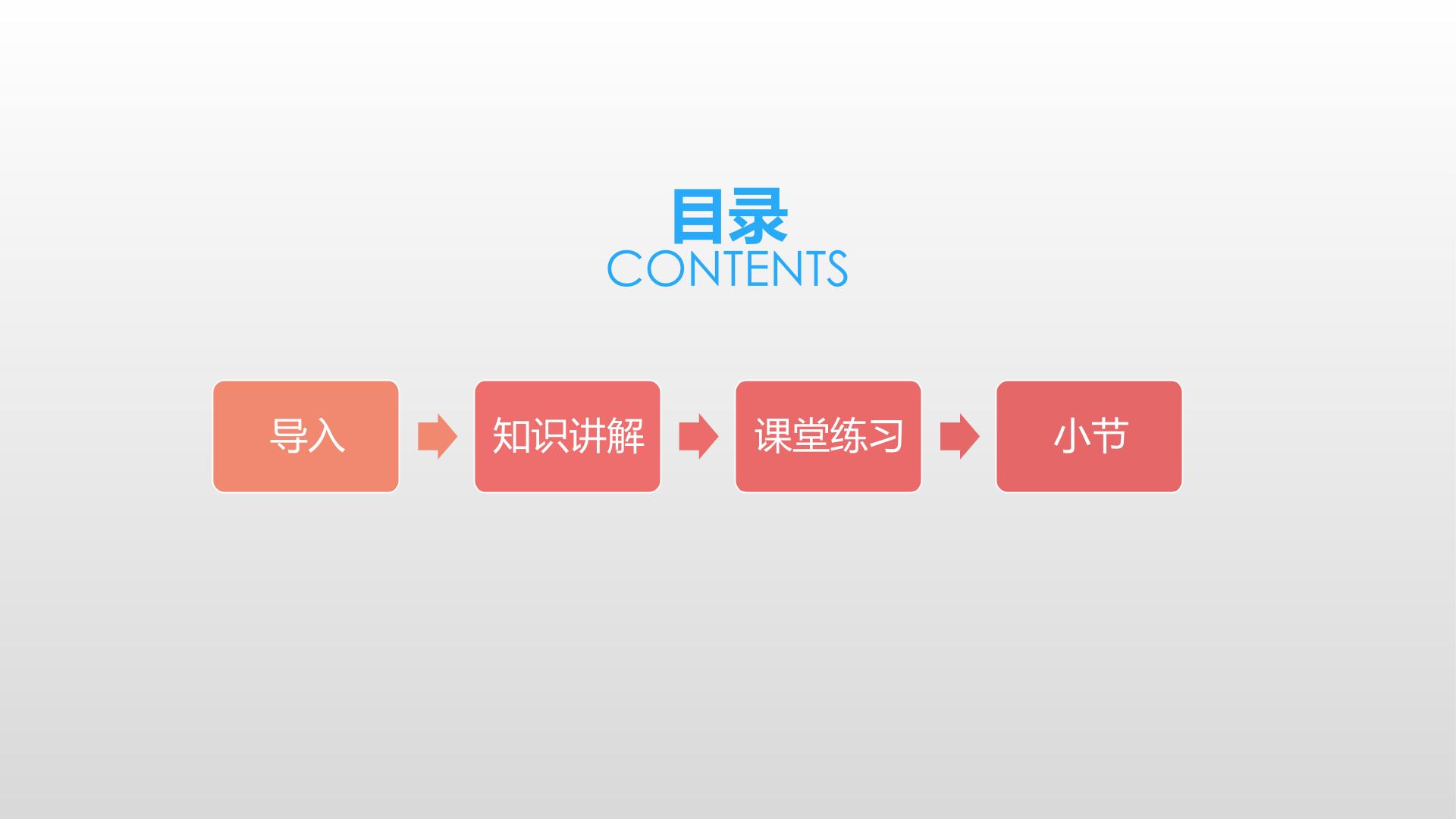 目录
CONTENTS

导入

知识讲解

课堂练习

小节